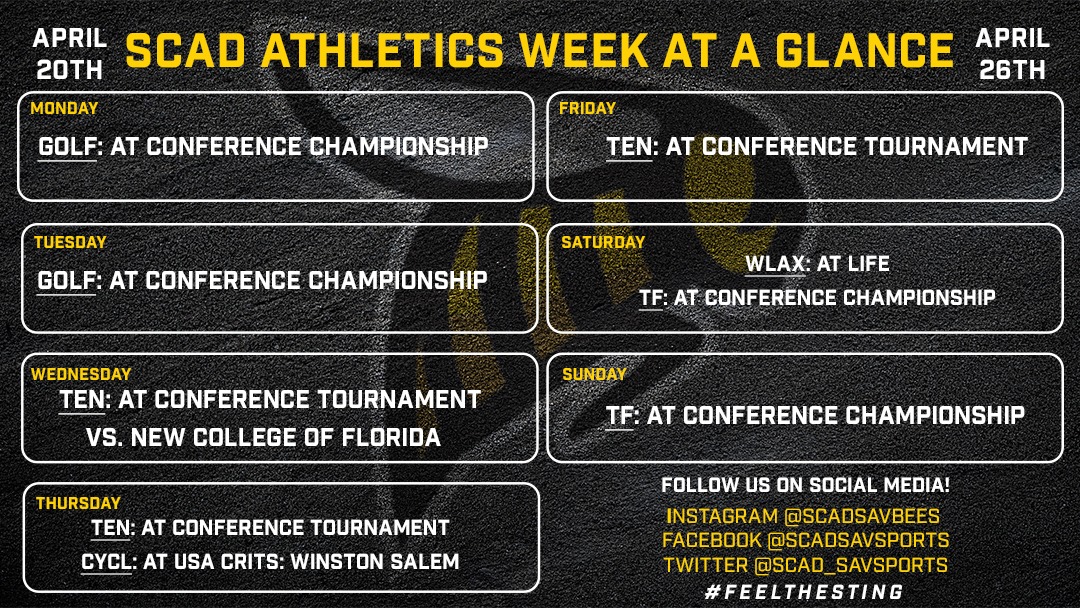 APRIL 20TH

SCAD ATHLETICS WEEK AT A GLANCE

APRIL 26TH

MONDAY
GOLF: AT CONFERENCE CHAMPIONSHIP

TUESDAY
GOLF: AT CONFERENCE CHAMPIONSHIP

WEDNESDAY
TEN: AT CONFERENCE TOURNAMENT
VS. NEW COLLEGE OF FLORIDA

THURSDAY
TEN: AT CONFERENCE TOURNAMENT
CYCL: AT USA CRITS: WINSTON SALEM

FRIDAY
TEN: AT CONFERENCE TOURNAMENT

SATURDAY
WLAX: AT LIFE
TF: AT CONFERENCE CHAMPIONSHIP

SUNDAY
TF: AT CONFERENCE CHAMPIONSHIP

FOLLOW US ON SOCIAL MEDIA!
INSTAGRAM @SCADSAVBEES
FACEBOOK @SCADSAVSPORTS
TWITTER @SCAD_SAVSPORTS
#FEELTHESTING